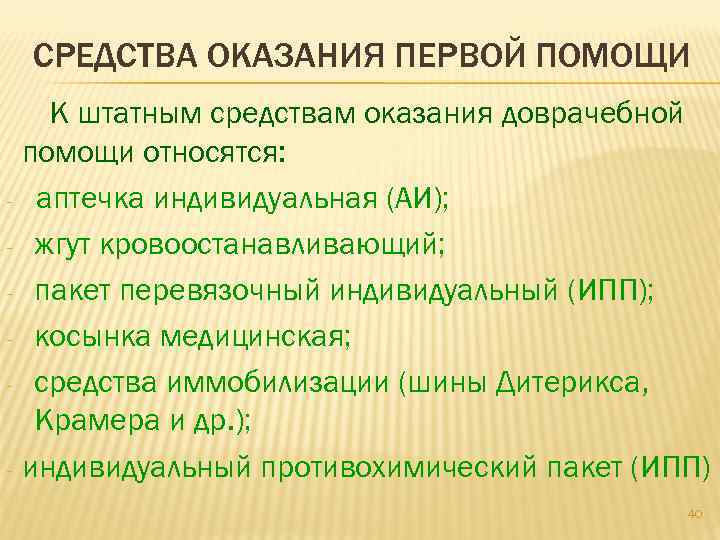 СРЕДСТВА ОКАЗАНИЯ ПЕРВОЙ ПОМОЩИ

К штатным средствам оказания доврачебной помощи относятся:
- аптечка индивидуальная (АИ);
- жгут кровоостанавливающий;
- пакет перевязочный индивидуальный (ИПП);
- косынка медицинская;
- средства иммобилизации (шины Дитерикса, Крамера и др.);
- индивидуальный противохимический пакет (ИПП)

40